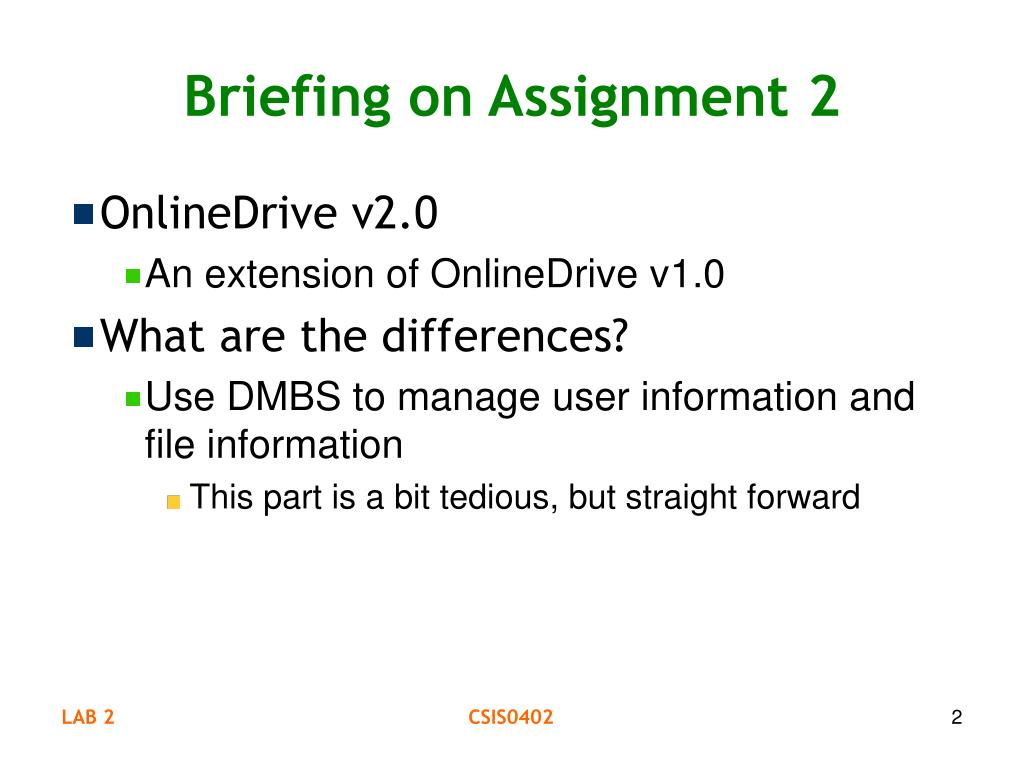 Briefing on Assignment 2

OnlineDrive v2.0

An extension of OnlineDrive v1.0

What are the differences?

Use DMBS to manage user information and file information

This part is a bit tedious, but straight forward

LAB 2

CSIS0402

2